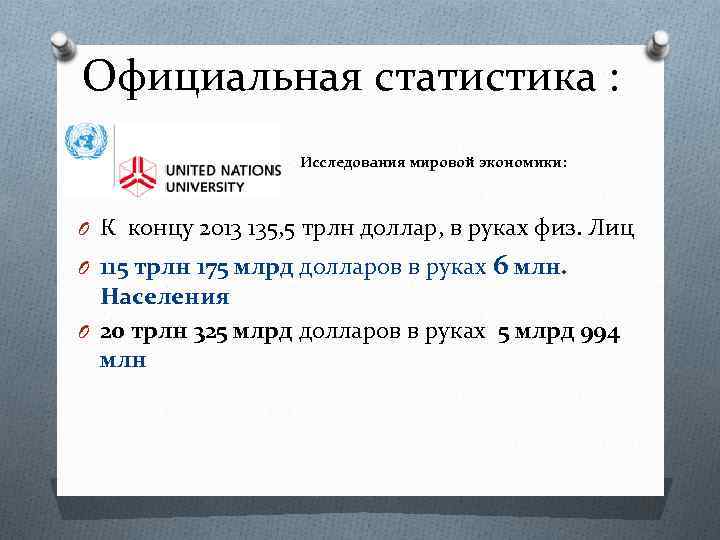 Официальная статистика :

UNITED NATIONS UNIVERSITY

Исследования мировой экономики:

К концу 2013 135,5 трлн доллар, в руках физ. Лиц

115 трлн 175 млрд долларов в руках 6 млн. Населения

20 трлн 325 млрд долларов в руках 5 млрд 994 млн